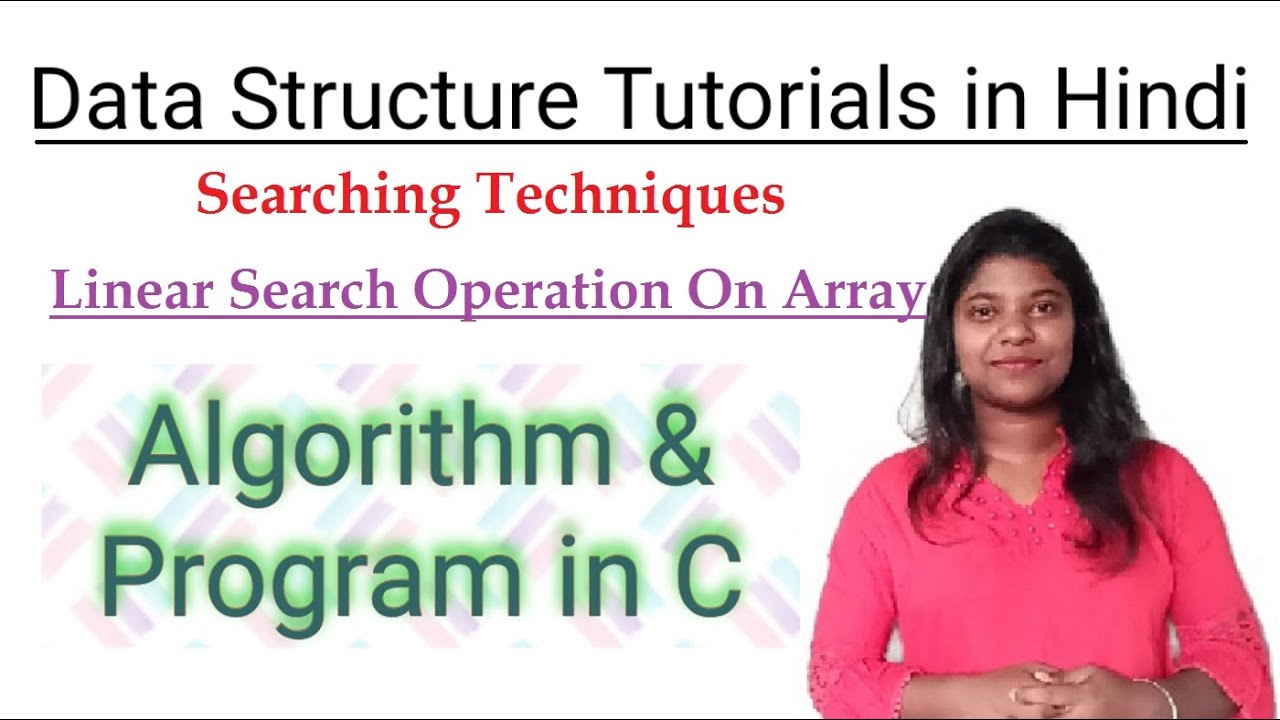 Data Structure Tutorials in Hindi

Searching Techniques

Linear Search Operation On Array

Algorithm & Program in C